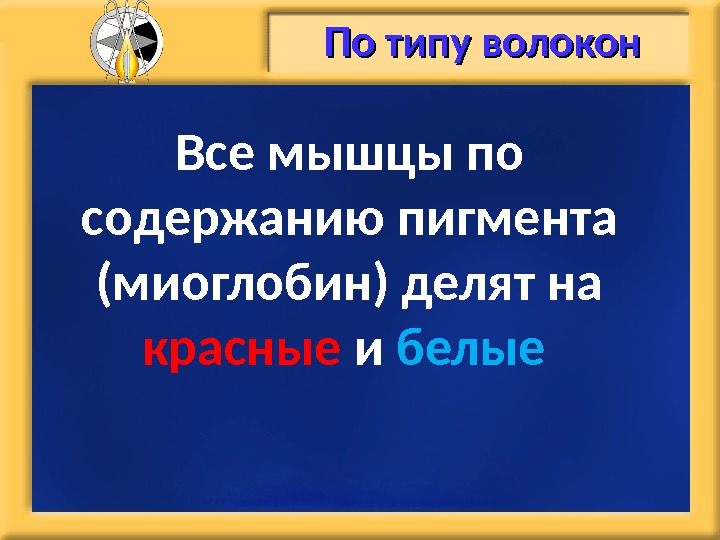 По типу волокон

Все мышцы по содержанию пигмента (миоглобин) делят на красные и белые